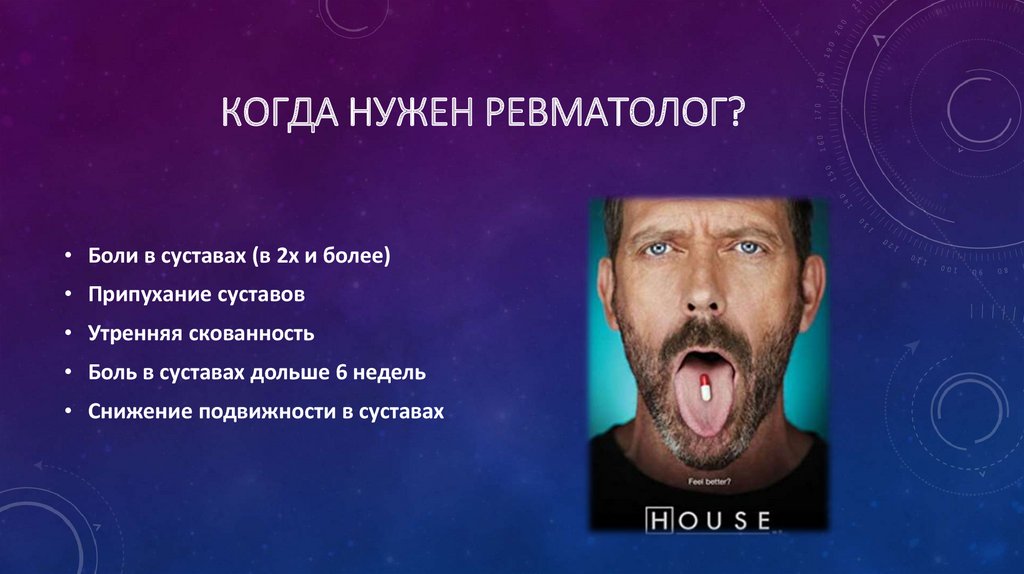 КОГДА НУЖЕН РЕВМАТОЛОГ?

• Боли в суставах (в 2х и более)
• Припухание суставов
• Утренняя скованность
• Боль в суставах дольше 6 недель
• Снижение подвижности в суставах

Feel better?

HOUSE